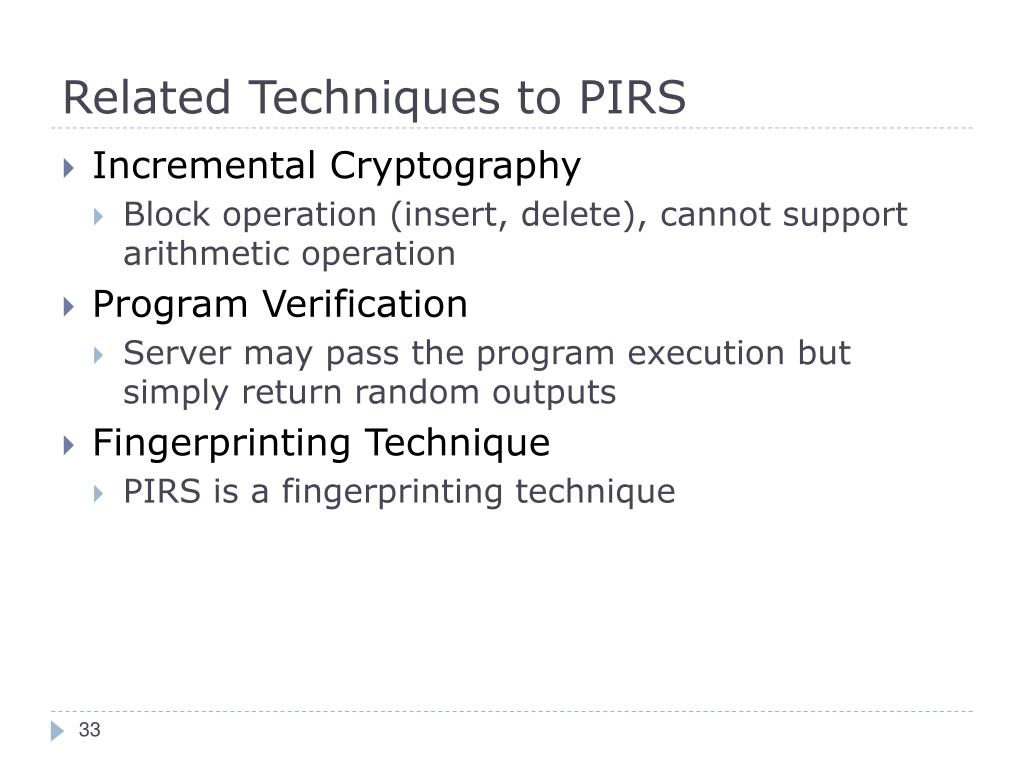 Related Techniques to PIRS

Incremental Cryptography

Block operation (insert, delete), cannot support arithmetic operation

Program Verification

Server may pass the program execution but simply return random outputs

Fingerprinting Technique

PIRS is a fingerprinting technique

33